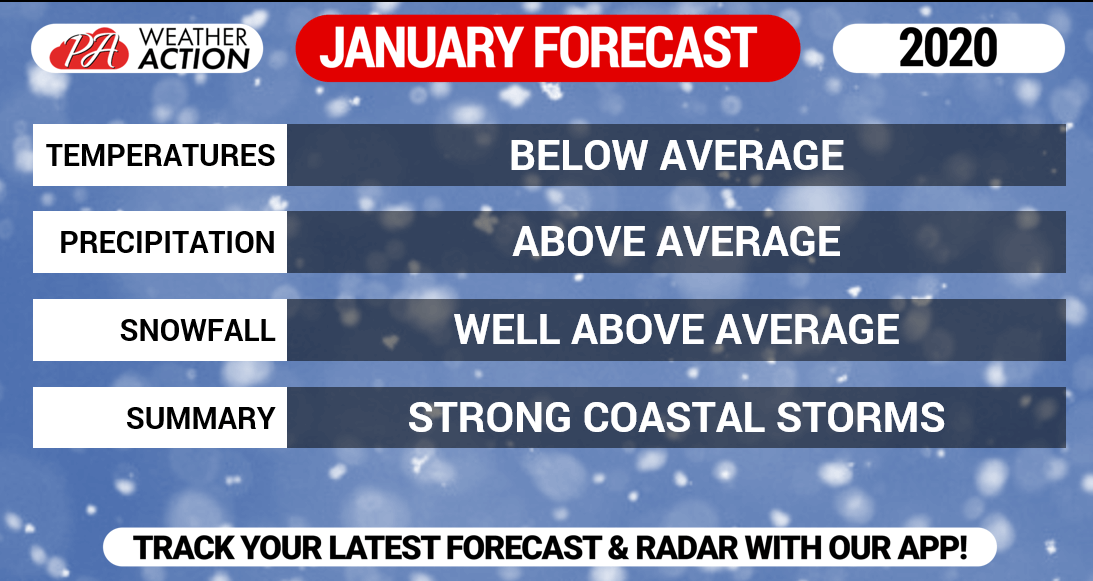 PA WEATHER ACTION

JANUARY FORECAST

2020

| TEMPERATURES | BELOW AVERAGE |
|---|---|
| PRECIPITATION | ABOVE AVERAGE |
| SNOWFALL | WELL ABOVE AVERAGE |
| SUMMARY | STRONG COASTAL STORMS |

TRACK YOUR LATEST FORECAST & RADAR WITH OUR APP!